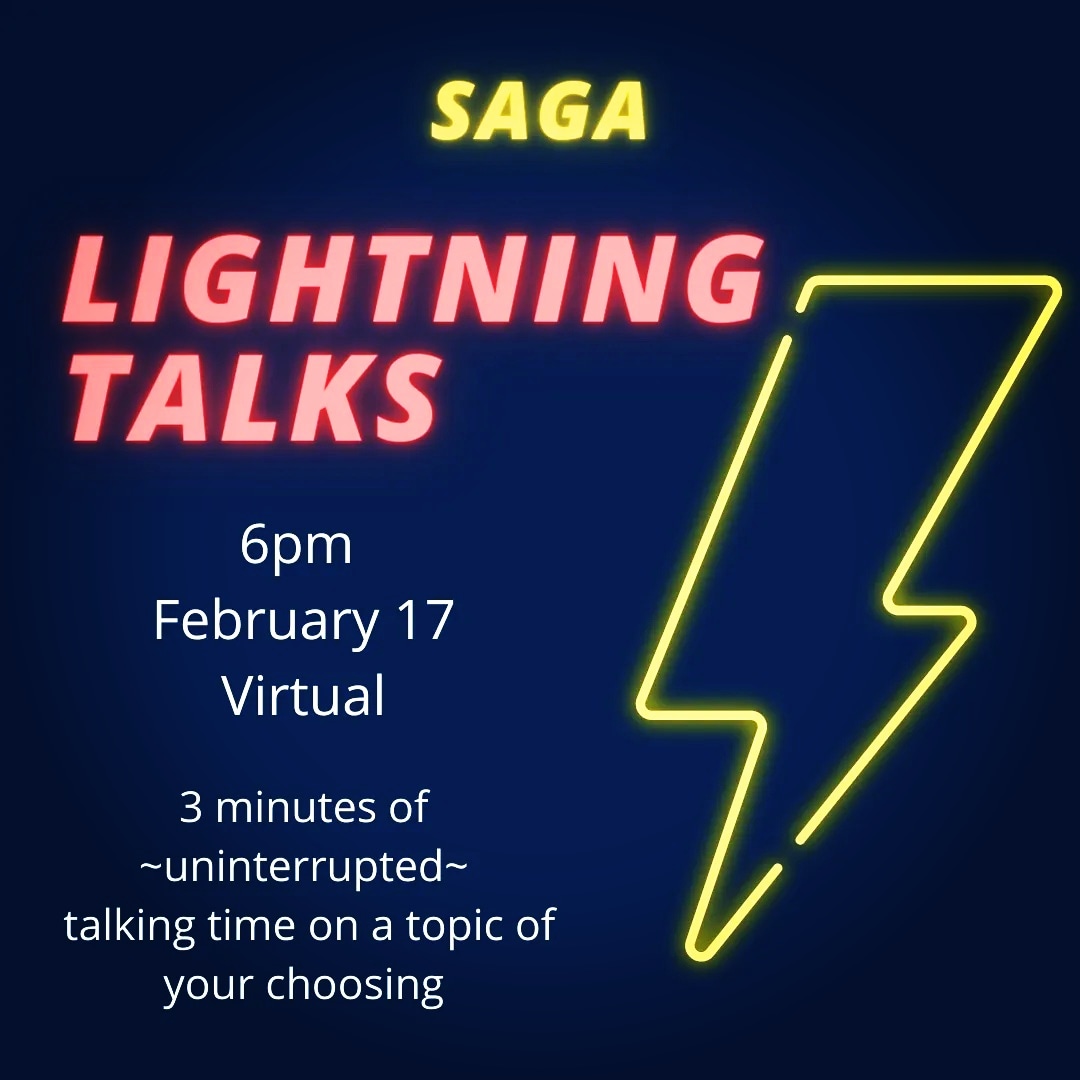 SAGA

LIGHTNING TALKS

6pm
February 17
Virtual

3 minutes of ~uninterrupted~ talking time on a topic of your choosing